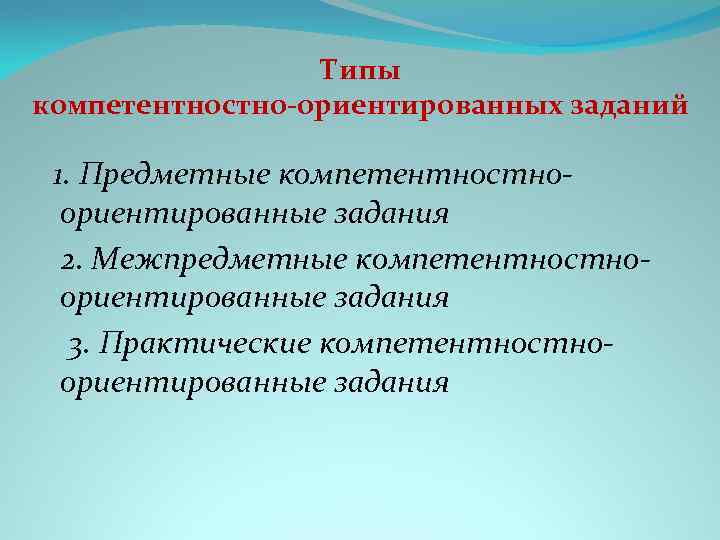 Типы
компетентностно-ориентированных заданий

1. Предметные компетентностно-ориентированные задания

2. Межпредметные компетентностно-ориентированные задания

3. Практические компетентностно-ориентированные задания